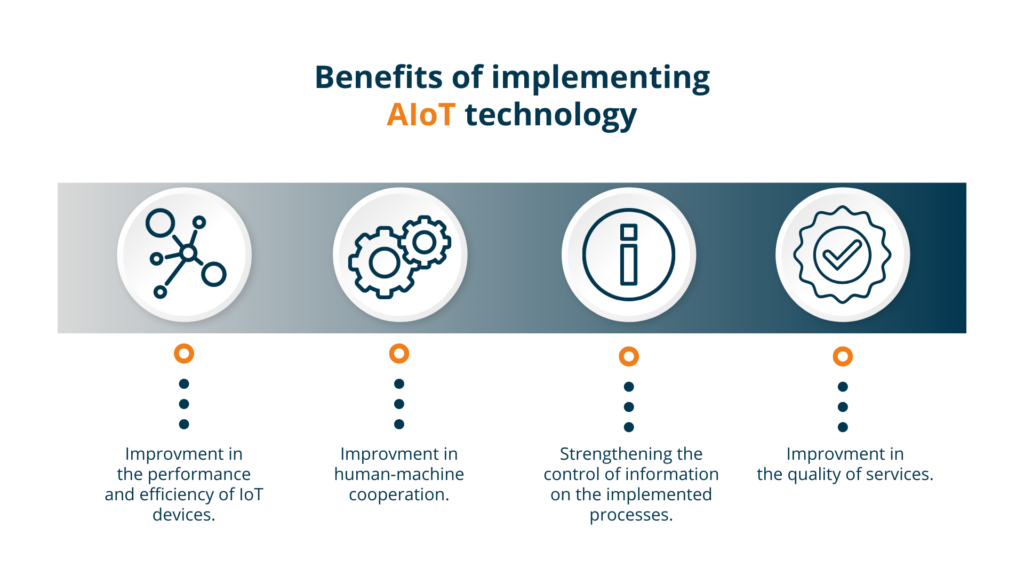 Benefits of implementing AIoT technology

Improvment in the performance and efficiency of IoT devices.

Improvment in human-machine cooperation.

Strengthening the control of information on the implemented processes.

Improvment in the quality of services.